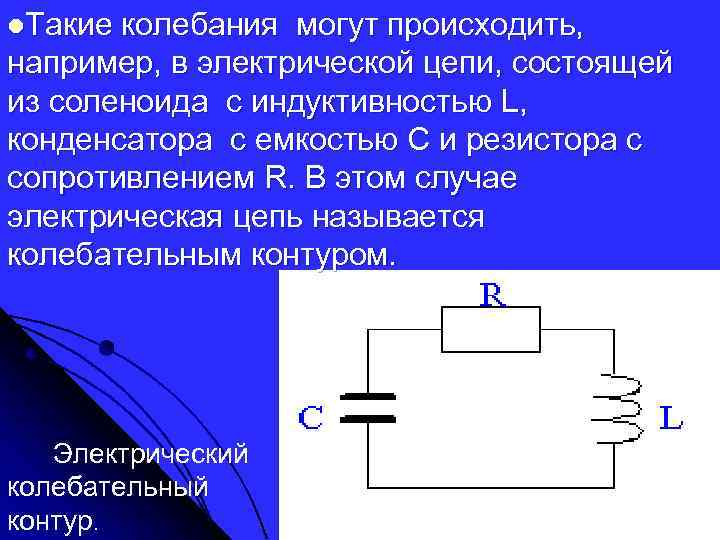 ●Такие колебания могут происходить, например, в электрической цепи, состоящей из соленоида с индуктивностью L, конденсатора с емкостью C и резистора с сопротивлением R. В этом случае электрическая цепь называется колебательным контуром.

R

C

L

Электрический колебательный контур.